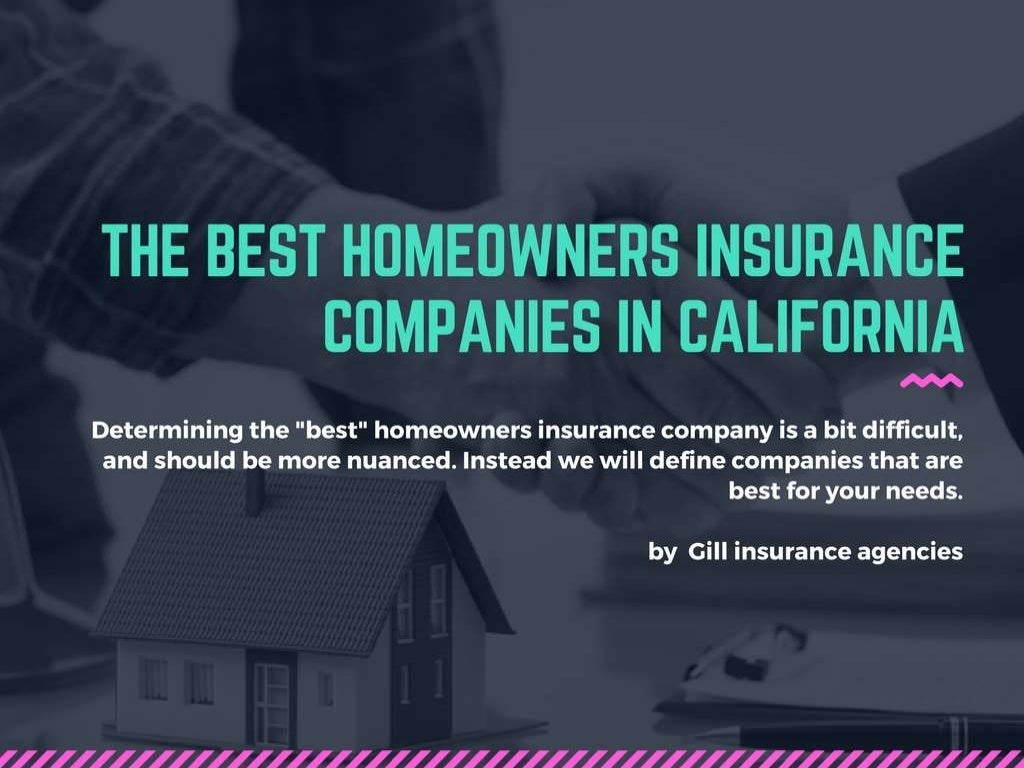 THE BEST HOMEOWNERS INSURANCE COMPANIES IN CALIFORNIA

Determining the "best" homeowners insurance company is a bit difficult, and should be more nuanced. Instead we will define companies that are best for your needs.

by Gill insurance agencies